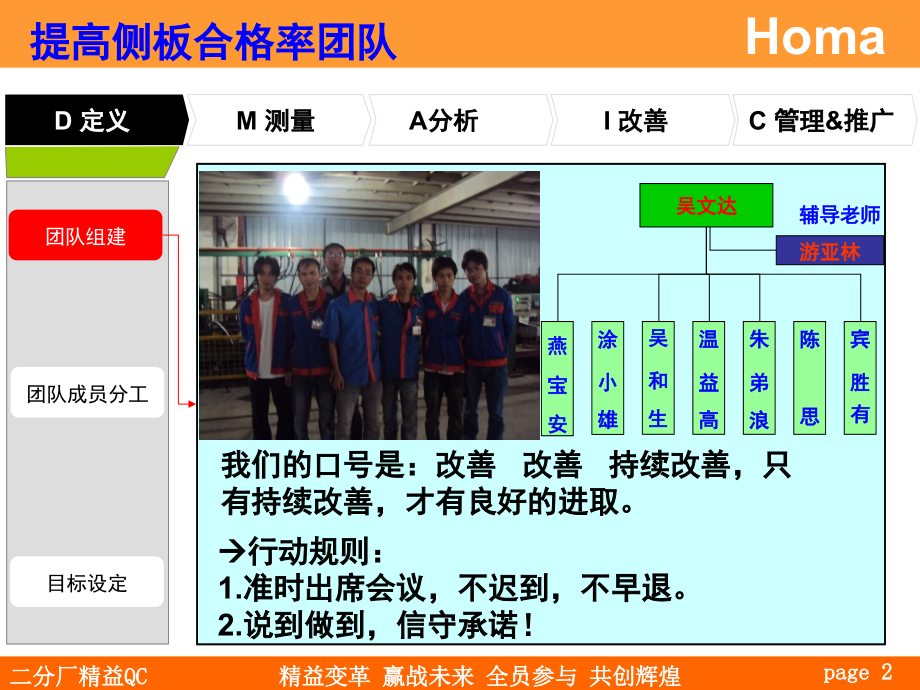 提高侧板合格率团队

Homa

D 定义

M 测量

A分析

I 改善

C 管理&推广

团队组建

团队成员分工

目标设定

吴文达

辅导老师

游亚林

燕宝安

涂小雄

吴和生

温益高

朱弟浪

陈思

宾胜有

我们的口号是：改善 改善 持续改善，只有持续改善，才有良好的进取。

→行动规则：
1.准时出席会议，不迟到，不早退。
2.说到做到，信守承诺！

二分厂精益QC

精益变革 赢战未来 全员参与 共创辉煌

page 2